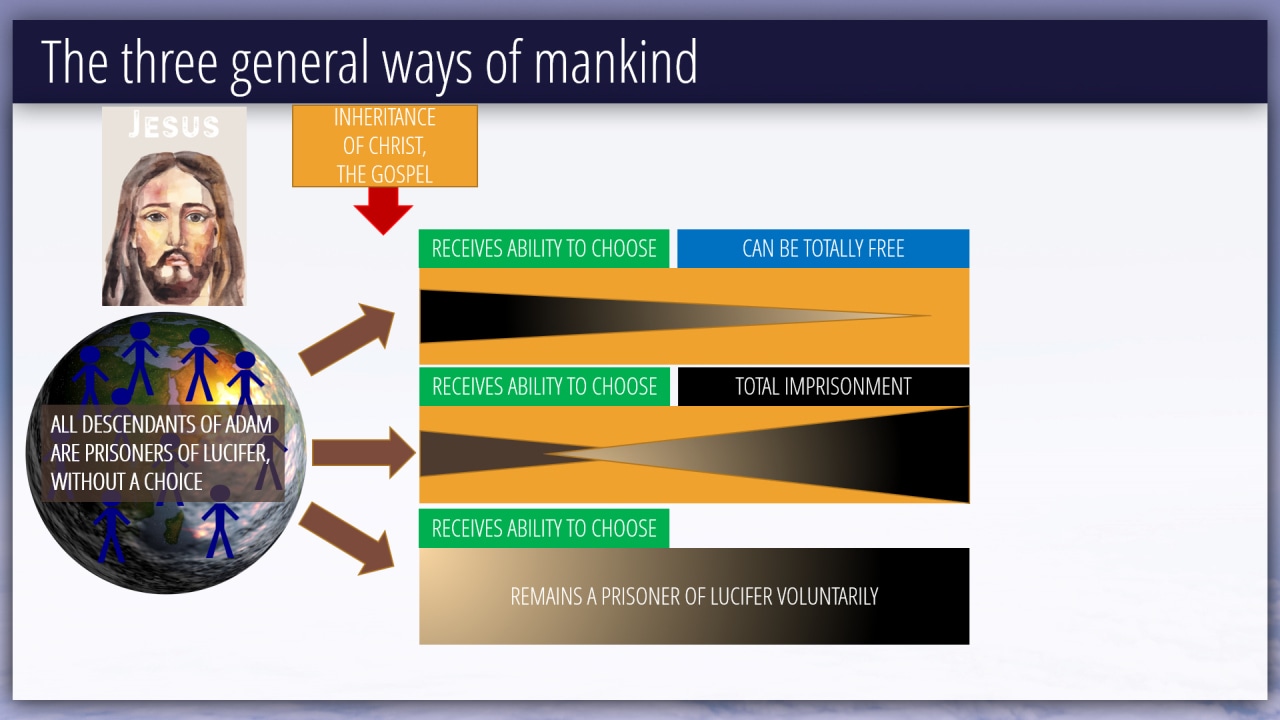 The three general ways of mankind

JESUS

INHERITANCE OF CHRIST, THE GOSPEL

ALL DESCENDANTS OF ADAM ARE PRISONERS OF LUCIFER, WITHOUT A CHOICE

RECEIVES ABILITY TO CHOOSE

CAN BE TOTALLY FREE

RECEIVES ABILITY TO CHOOSE

TOTAL IMPRISONMENT

RECEIVES ABILITY TO CHOOSE

REMAINS A PRISONER OF LUCIFER VOLUNTARILY